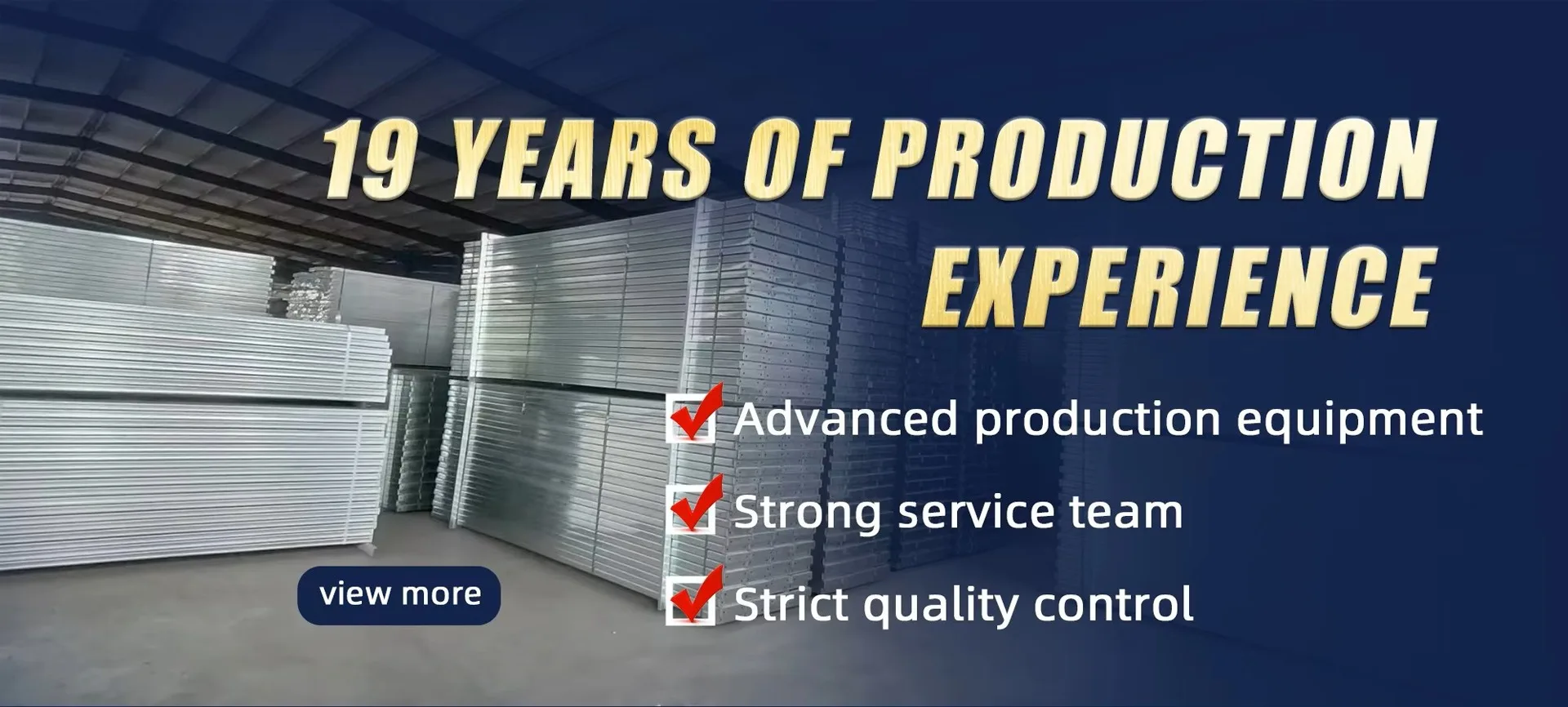 19 YEARS OF PRODUCTION EXPERIENCE

Advanced production equipment

Strong service team

Strict quality control

view more